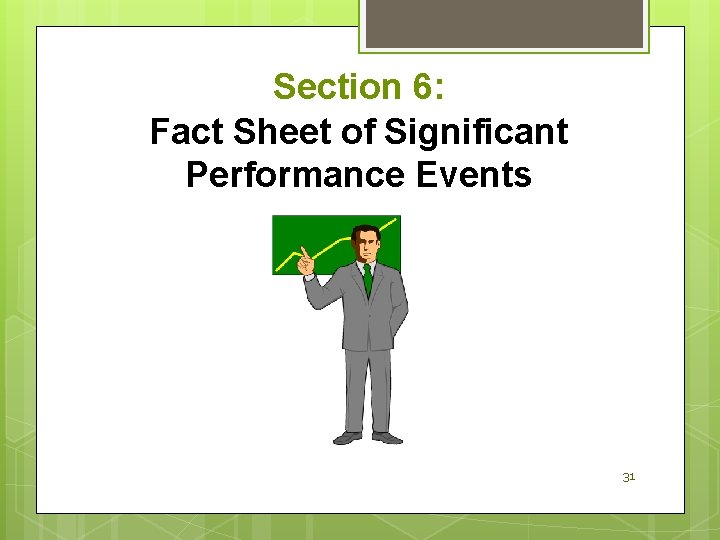 Section 6:
Fact Sheet of Significant Performance Events

31